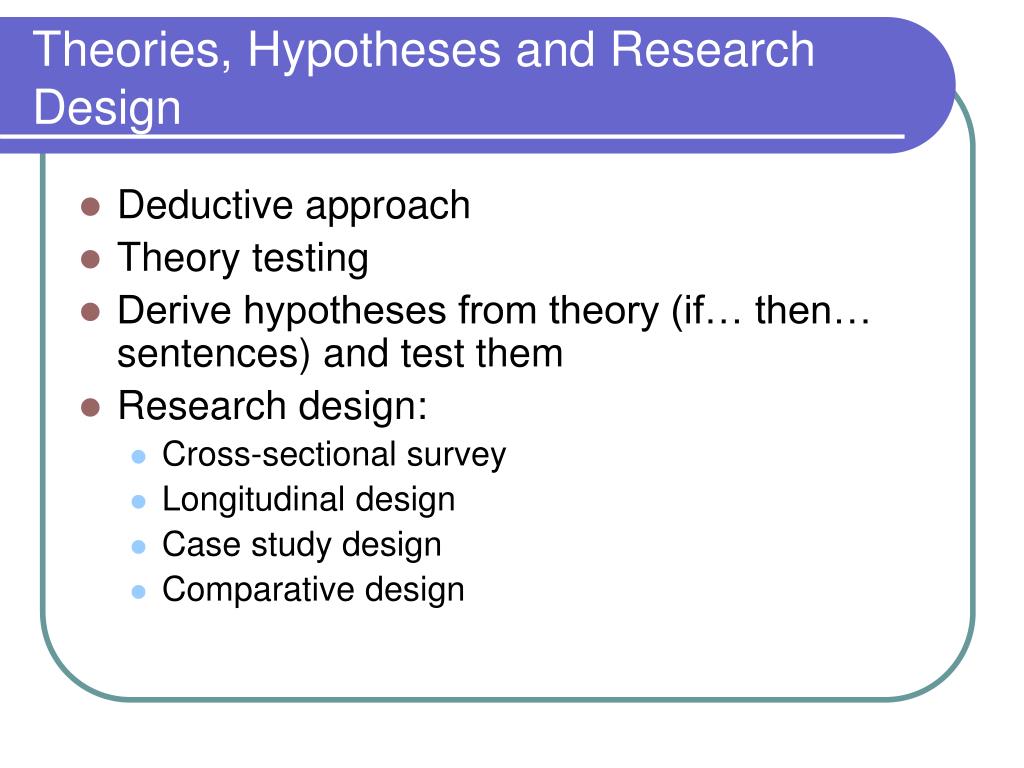 Theories, Hypotheses and Research Design

- Deductive approach
- Theory testing
- Derive hypotheses from theory (if… then… sentences) and test them
- Research design:
  - Cross-sectional survey
  - Longitudinal design
  - Case study design
  - Comparative design